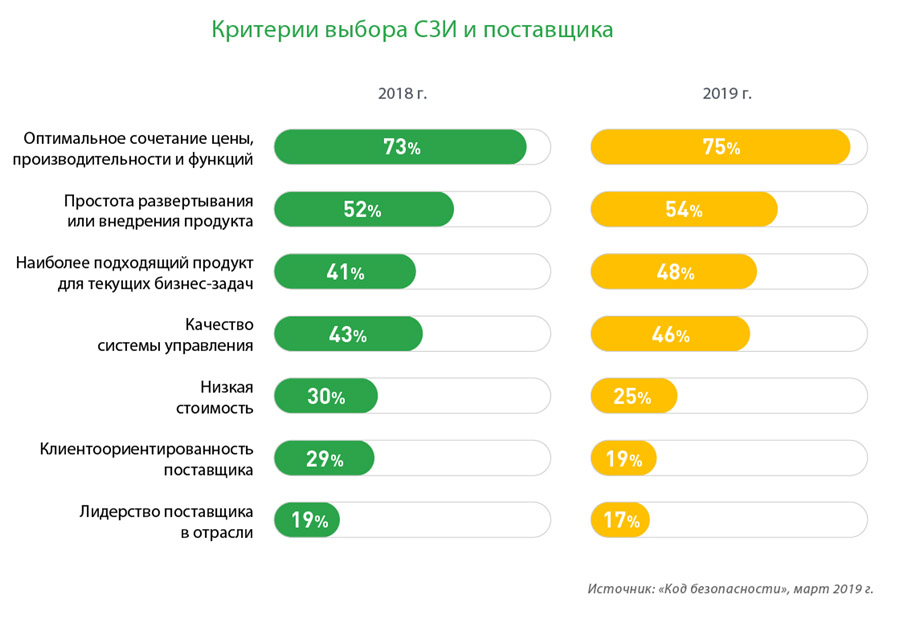 Критерии выбора СЗИ и поставщика

| | 2018 г. | 2019 г. |
|---|---|---|
| Оптимальное сочетание цены, производительности и функций | 73% | 75% |
| Простота развертывания или внедрения продукта | 52% | 54% |
| Наиболее подходящий продукт для текущих бизнес-задач | 41% | 48% |
| Качество системы управления | 43% | 46% |
| Низкая стоимость | 30% | 25% |
| Клиентоориентированность поставщика | 29% | 19% |
| Лидерство поставщика в отрасли | 19% | 17% |

Источник: «Код безопасности», март 2019 г.